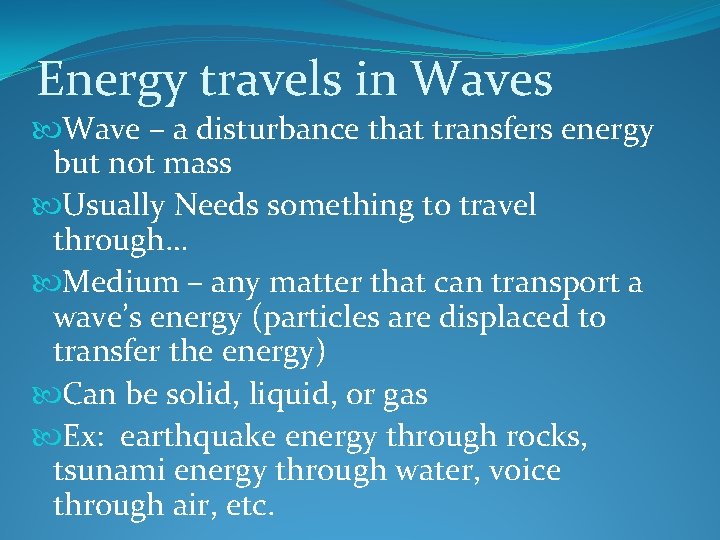 Energy travels in Waves

Wave – a disturbance that transfers energy but not mass

Usually Needs something to travel through…

Medium – any matter that can transport a wave's energy (particles are displaced to transfer the energy)

Can be solid, liquid, or gas

Ex: earthquake energy through rocks, tsunami energy through water, voice through air, etc.